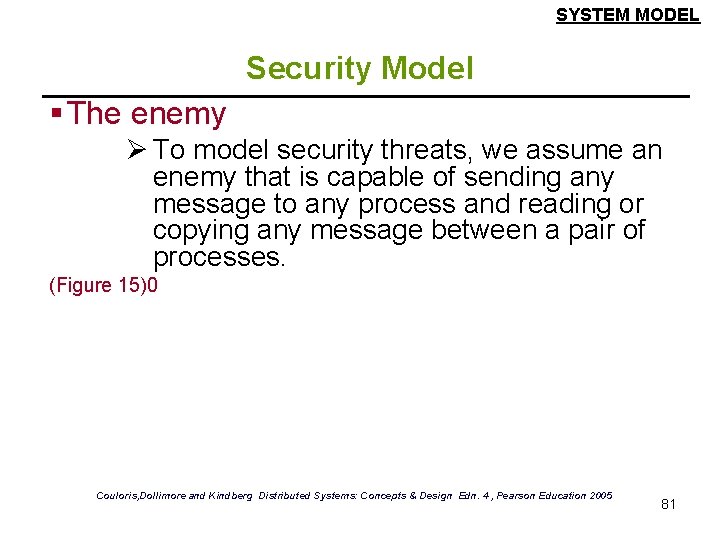 SYSTEM MODEL

Security Model

▪ The enemy

➢ To model security threats, we assume an enemy that is capable of sending any message to any process and reading or copying any message between a pair of processes.

(Figure 15)0

Couloris,Dollimore and Kindberg Distributed Systems: Concepts & Design Edn. 4 , Pearson Education 2005

81